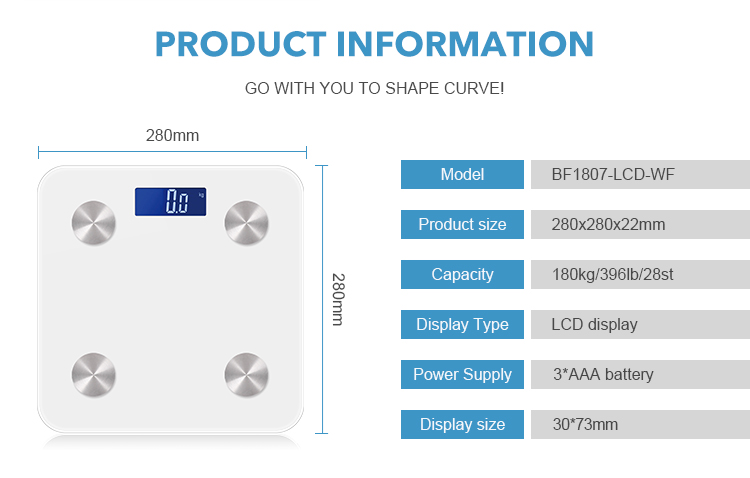 PRODUCT INFORMATION

GO WITH YOU TO SHAPE CURVE!

280mm

0.0 kg

280mm

| Model | BF1807-LCD-WF |
|---|---|
| Product size | 280x280x22mm |
| Capacity | 180kg/396lb/28st |
| Display Type | LCD display |
| Power Supply | 3*AAA battery |
| Display size | 30*73mm |